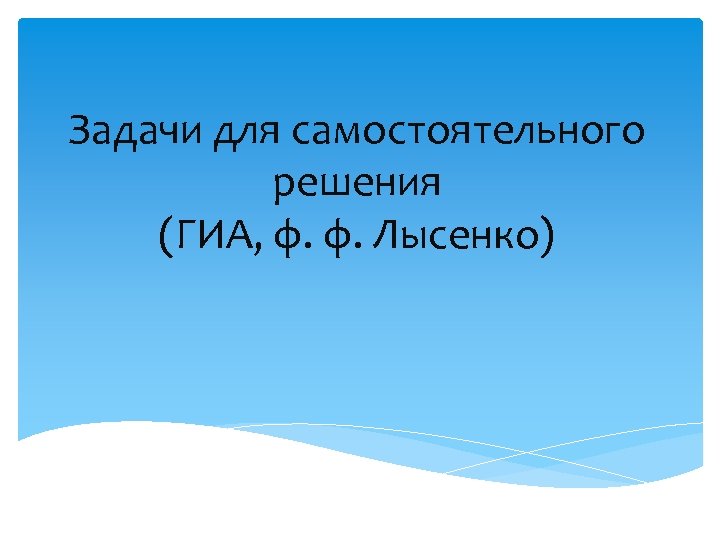 Задачи для самостоятельного решения
(ГИА, ф. ф. Лысенко)